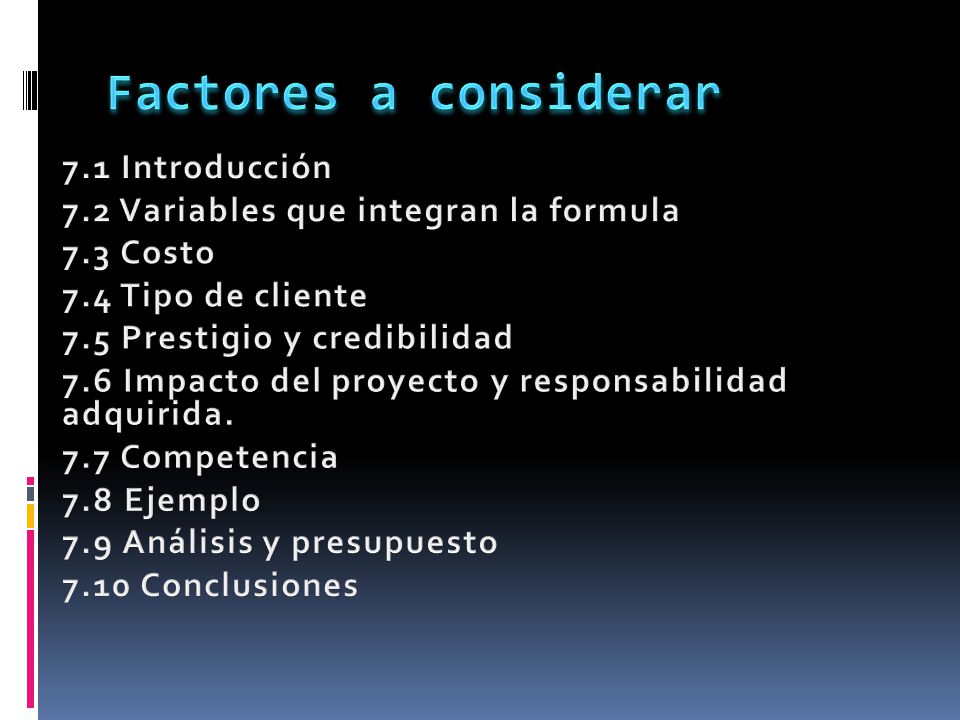 Factores a considerar

7.1 Introducción
7.2 Variables que integran la formula
7.3 Costo
7.4 Tipo de cliente
7.5 Prestigio y credibilidad
7.6 Impacto del proyecto y responsabilidad adquirida.
7.7 Competencia
7.8 Ejemplo
7.9 Análisis y presupuesto
7.10 Conclusiones